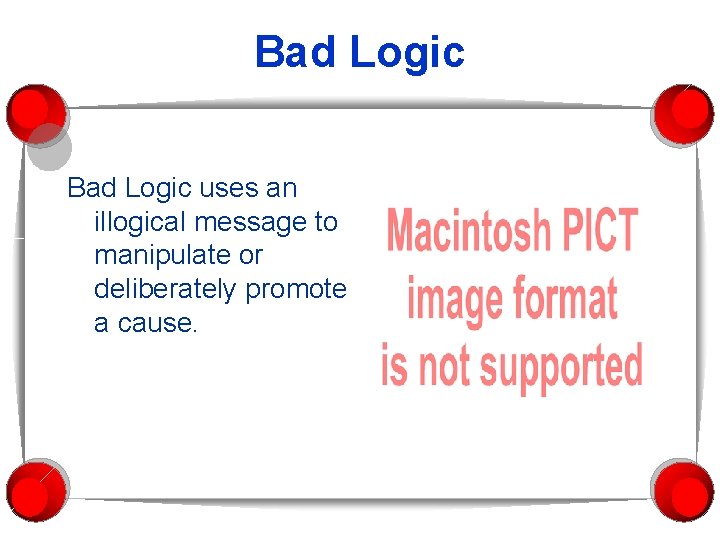 Bad Logic

Bad Logic uses an illogical message to manipulate or deliberately promote a cause.

Macintosh PICT image format is not supported